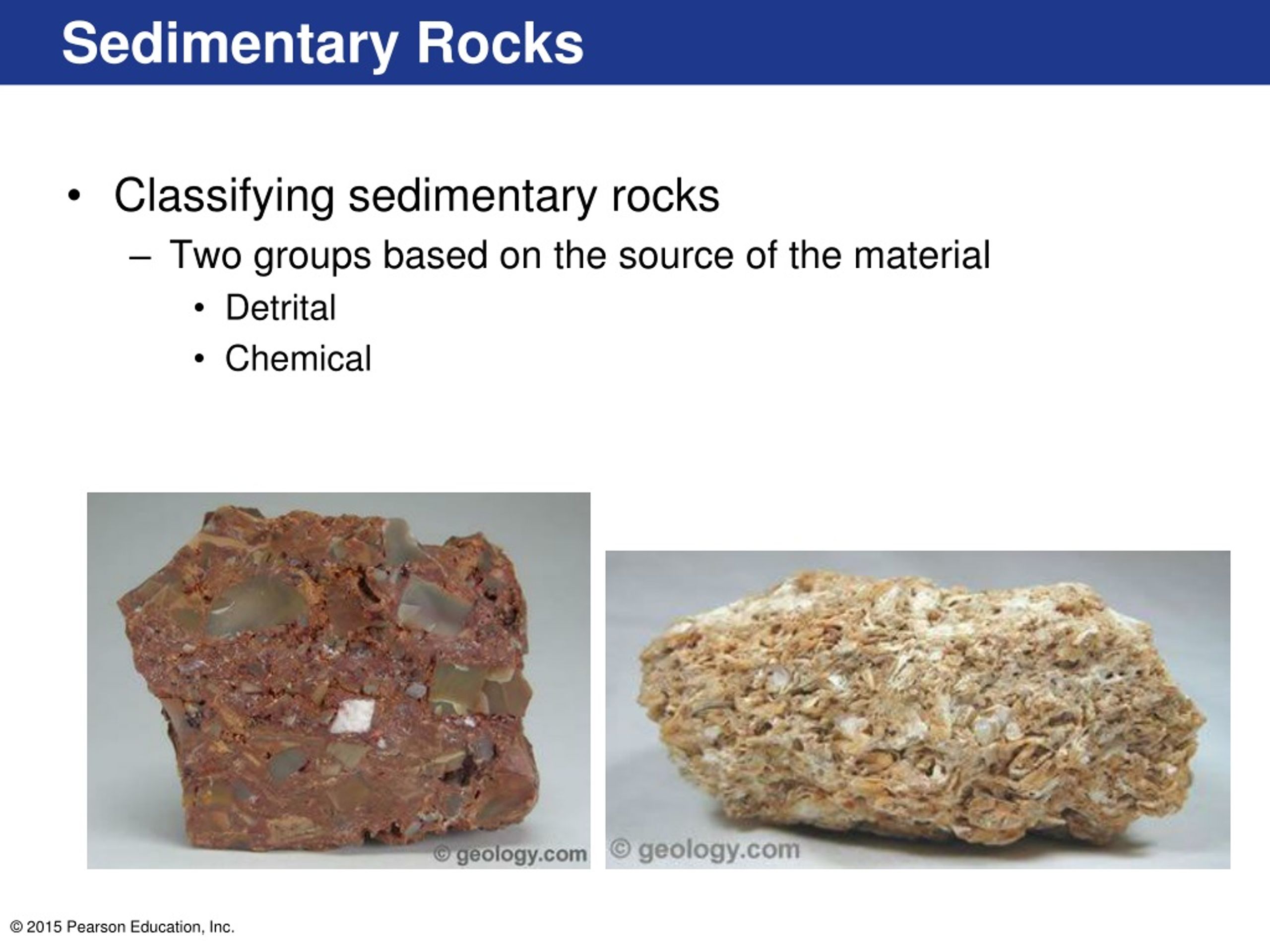 Sedimentary Rocks

• Classifying sedimentary rocks
  – Two groups based on the source of the material
    • Detrital
    • Chemical

© geology.com

© geology.com

© 2015 Pearson Education, Inc.